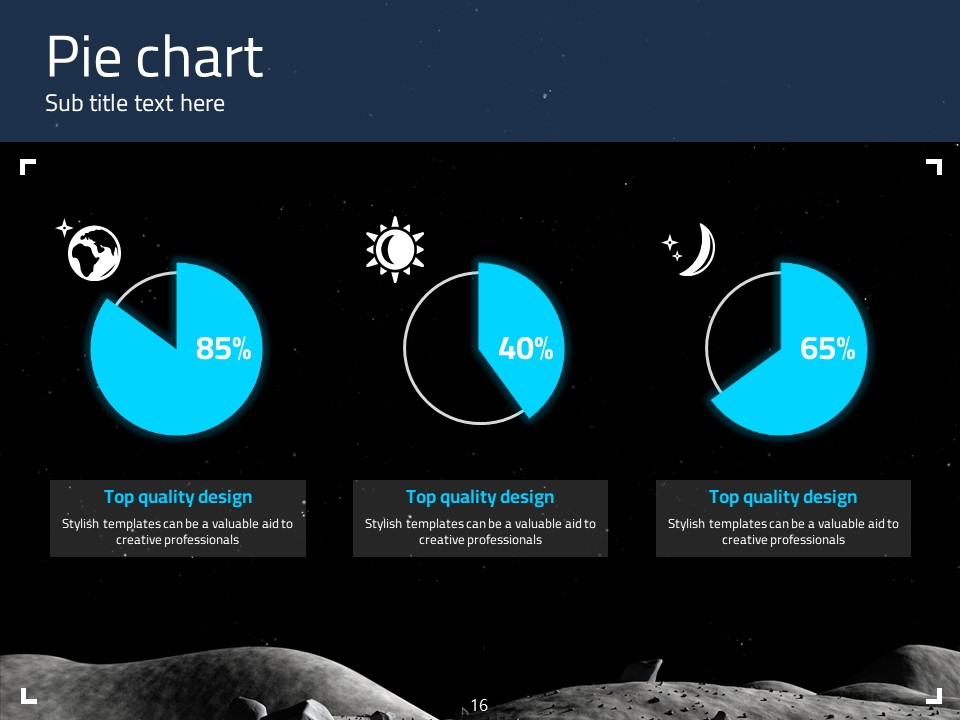 Pie chart
Sub title text here

85%

40%

65%

Top quality design
Stylish templates can be a valuable aid to creative professionals

Top quality design
Stylish templates can be a valuable aid to creative professionals

Top quality design
Stylish templates can be a valuable aid to creative professionals

16